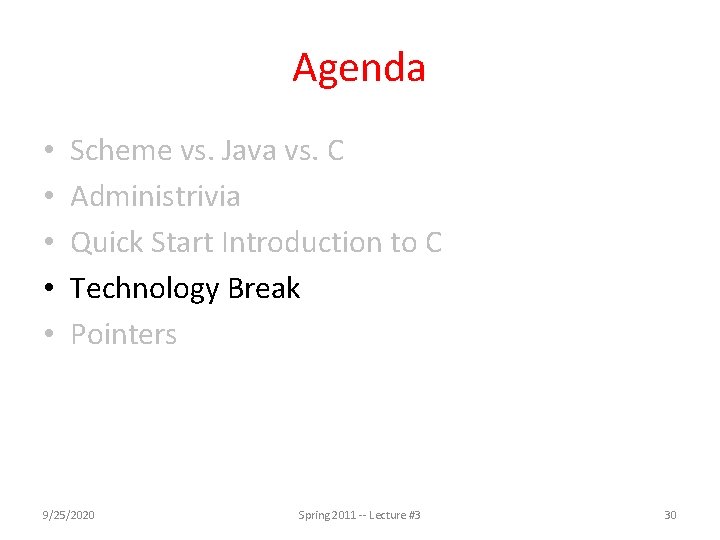 Agenda

• Scheme vs. Java vs. C
• Administrivia
• Quick Start Introduction to C
• Technology Break
• Pointers

9/25/2020

Spring 2011 -- Lecture #3

30